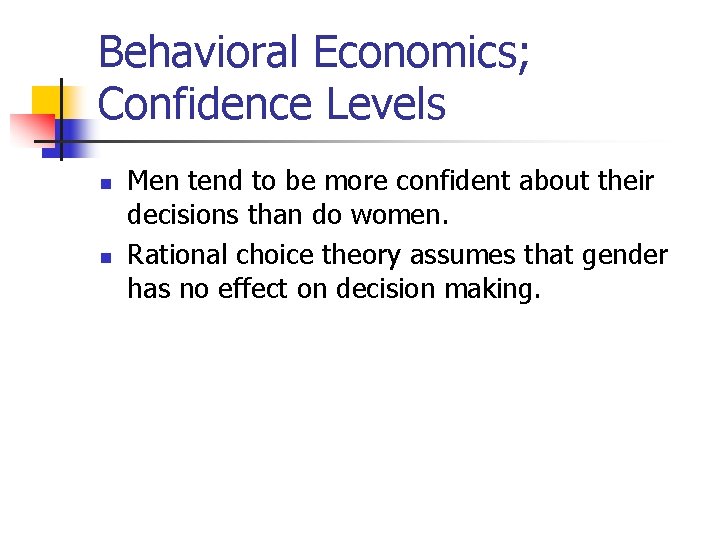 Behavioral Economics; Confidence Levels

- Men tend to be more confident about their decisions than do women.
- Rational choice theory assumes that gender has no effect on decision making.